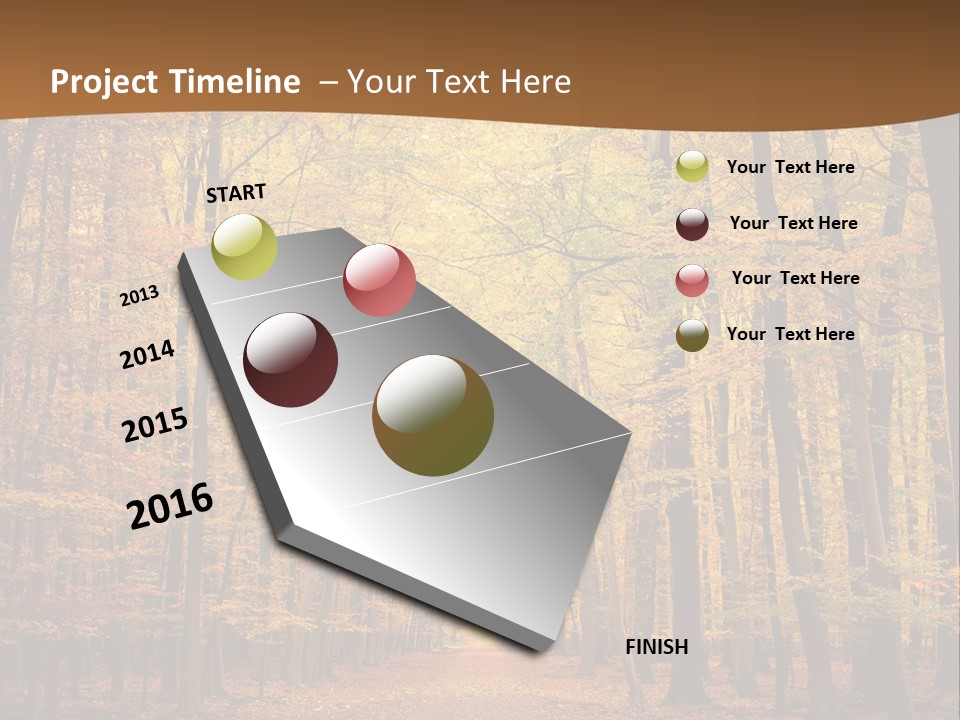 Project Timeline – Your Text Here

START

2013

2014

2015

2016

FINISH

Your Text Here

Your Text Here

Your Text Here

Your Text Here